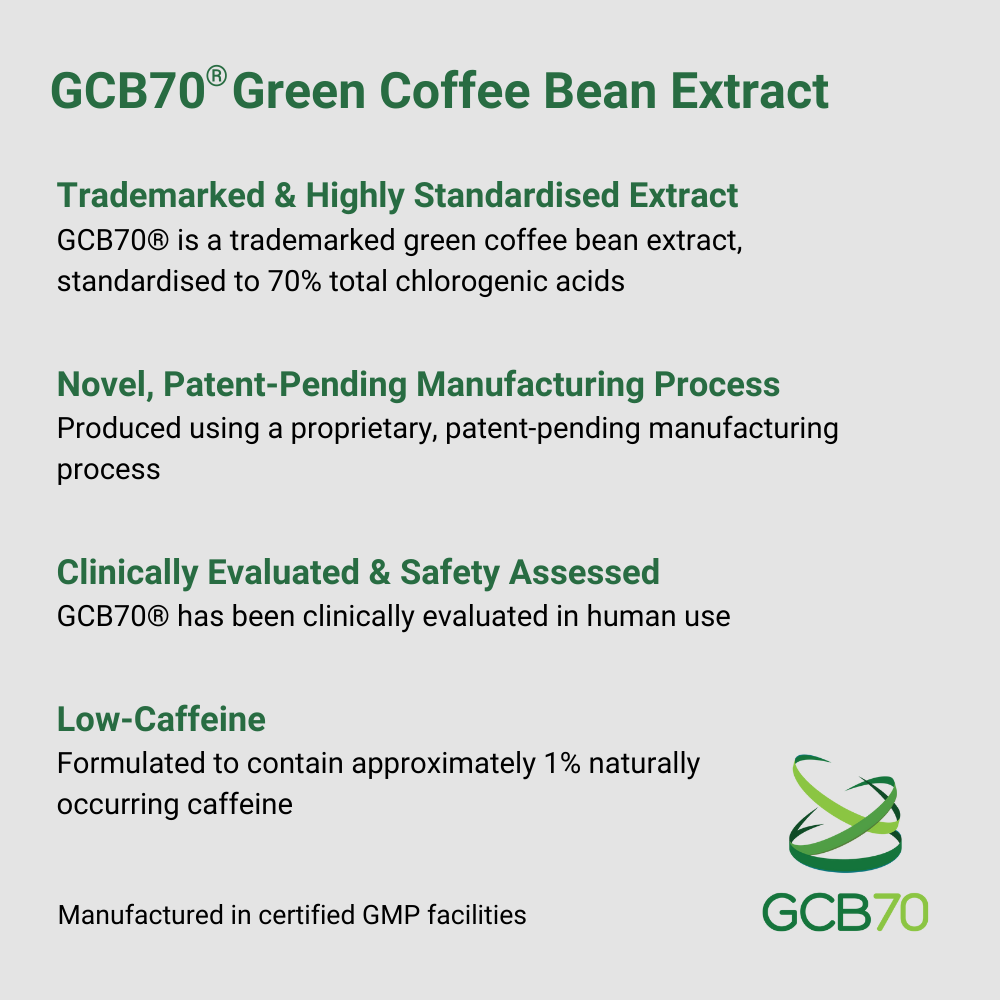 GCB70® Green Coffee Bean Extract

Trademarked & Highly Standardised Extract
GCB70® is a trademarked green coffee bean extract, standardised to 70% total chlorogenic acids

Novel, Patent-Pending Manufacturing Process
Produced using a proprietary, patent-pending manufacturing process

Clinically Evaluated & Safety Assessed
GCB70® has been clinically evaluated in human use

Low-Caffeine
Formulated to contain approximately 1% naturally occurring caffeine

Manufactured in certified GMP facilities

GCB70